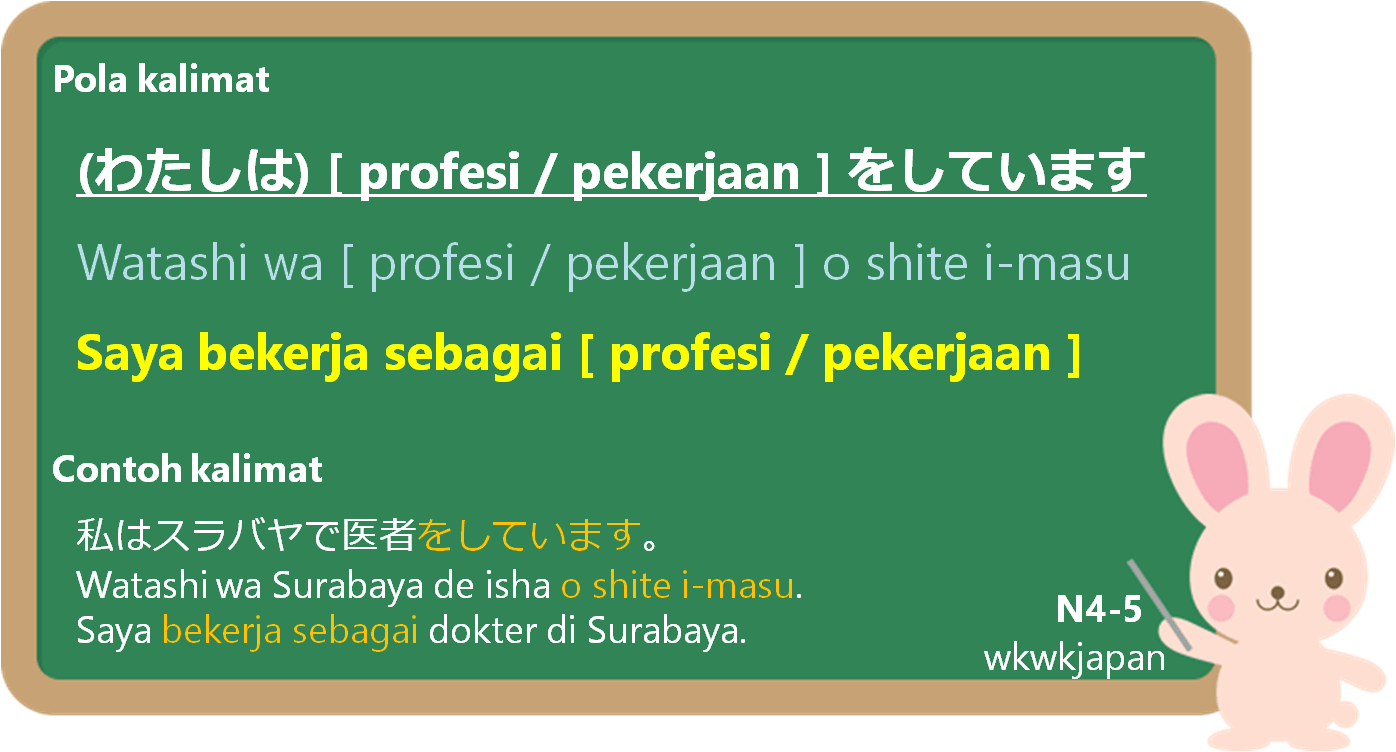 Pola kalimat

(わたしは) [ profesi / pekerjaan ] をしています

Watashi wa [ profesi / pekerjaan ] o shite i-masu

Saya bekerja sebagai [ profesi / pekerjaan ]

Contoh kalimat

私はスラバヤで医者をしています。
Watashi wa Surabaya de isha o shite i-masu.
Saya bekerja sebagai dokter di Surabaya.

N4-5
wkwkjapan